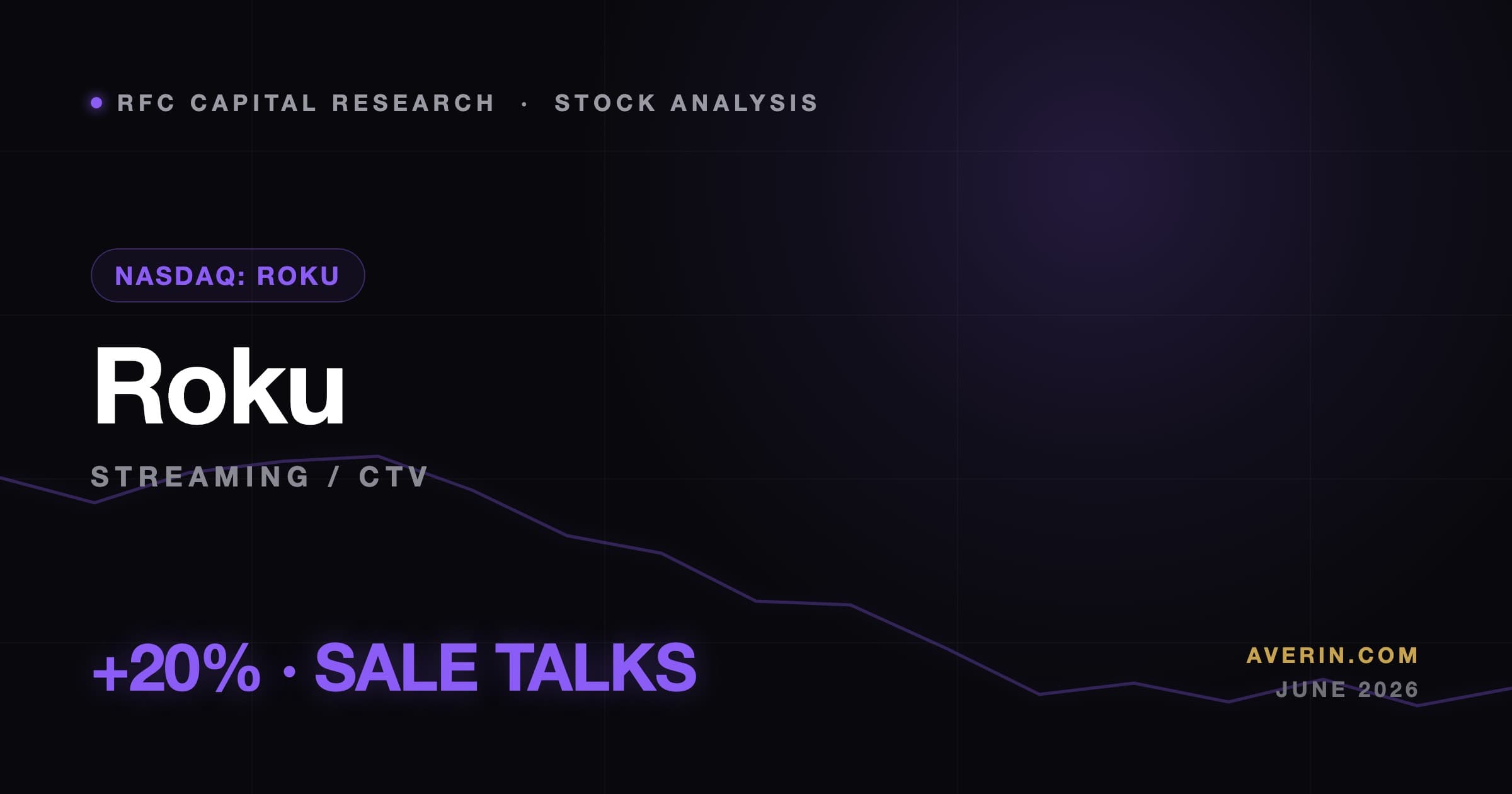 RFC CAPITAL RESEARCH · STOCK ANALYSIS

NASDAQ: ROKU

Roku

STREAMING / CTV

+20% · SALE TALKS

AVERIN.COM
JUNE 2026